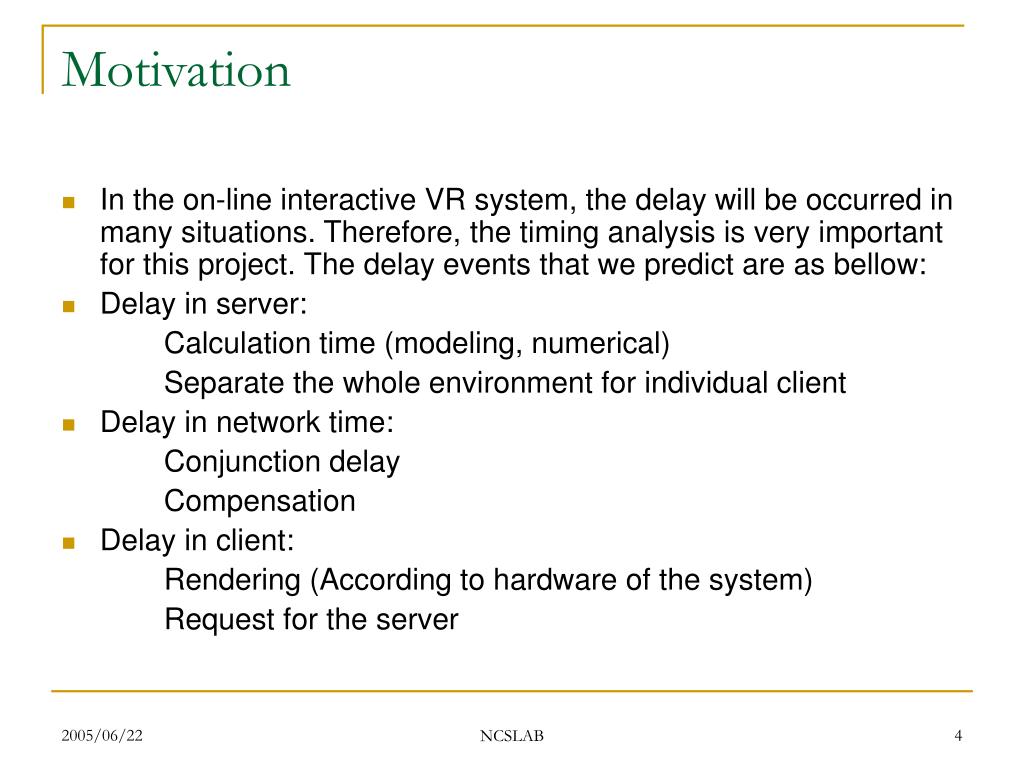 Motivation

In the on-line interactive VR system, the delay will be occurred in many situations. Therefore, the timing analysis is very important for this project. The delay events that we predict are as bellow:

Delay in server:

Calculation time (modeling, numerical)

Separate the whole environment for individual client

Delay in network time:

Conjunction delay

Compensation

Delay in client:

Rendering (According to hardware of the system)

Request for the server

2005/06/22

NCSLAB

4